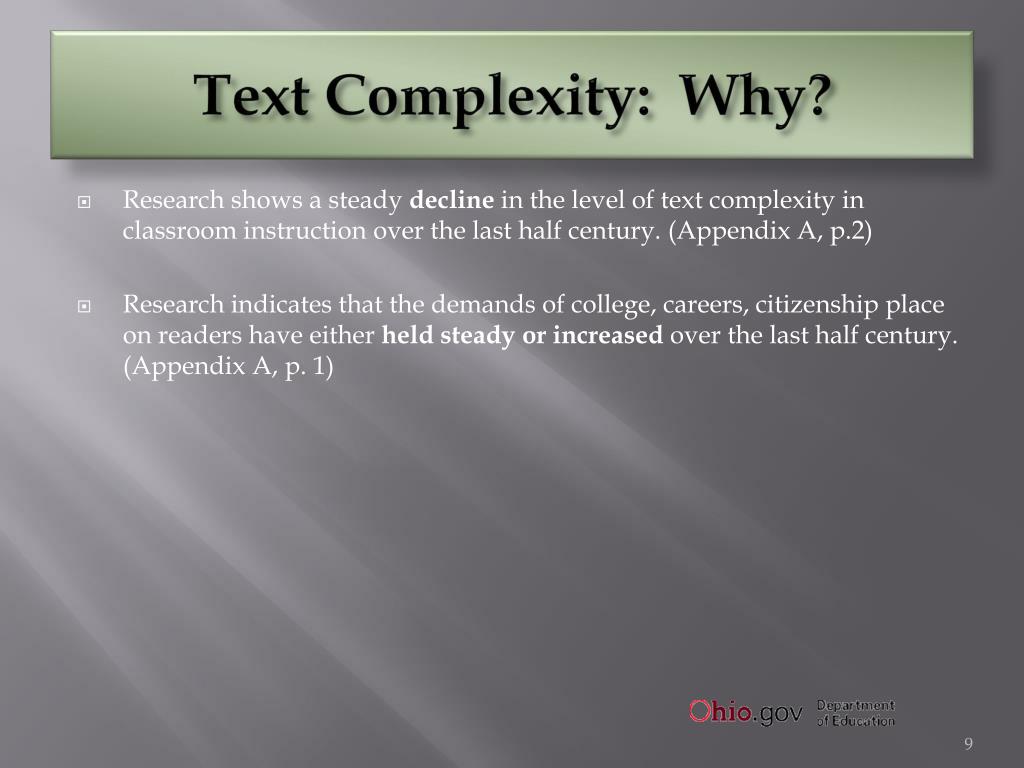 Text Complexity: Why?

Research shows a steady decline in the level of text complexity in classroom instruction over the last half century. (Appendix A, p.2)

Research indicates that the demands of college, careers, citizenship place on readers have either held steady or increased over the last half century. (Appendix A, p. 1)

Ohio.gov Department of Education

9